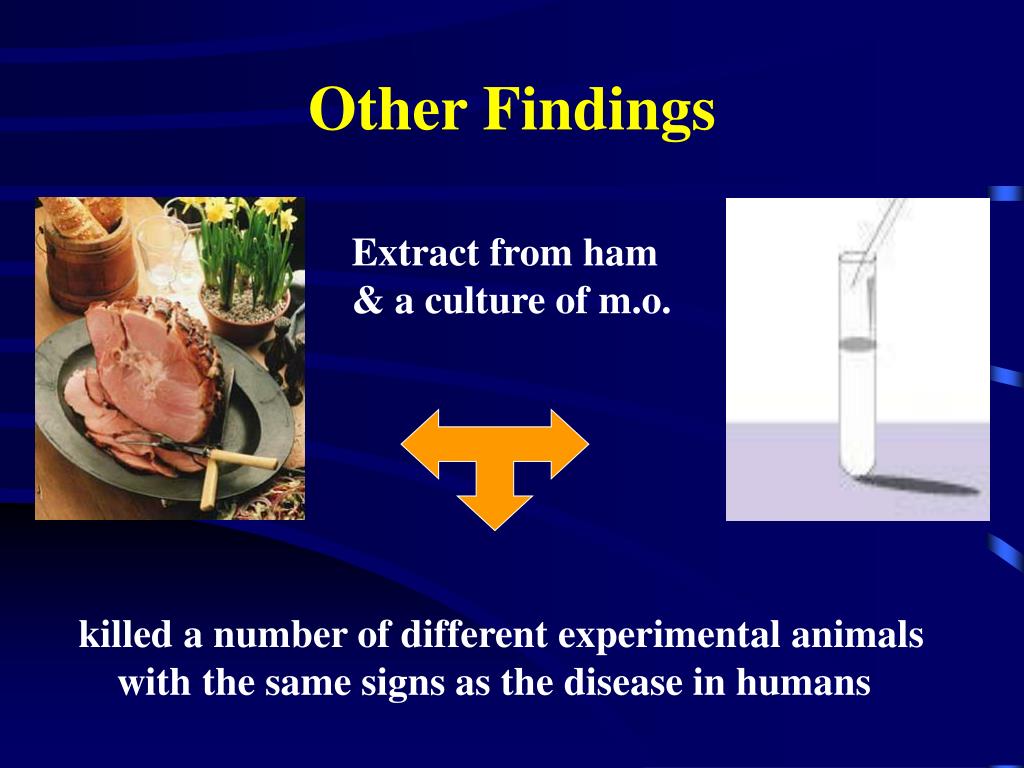 Other Findings

Extract from ham
& a culture of m.o.

killed a number of different experimental animals with the same signs as the disease in humans